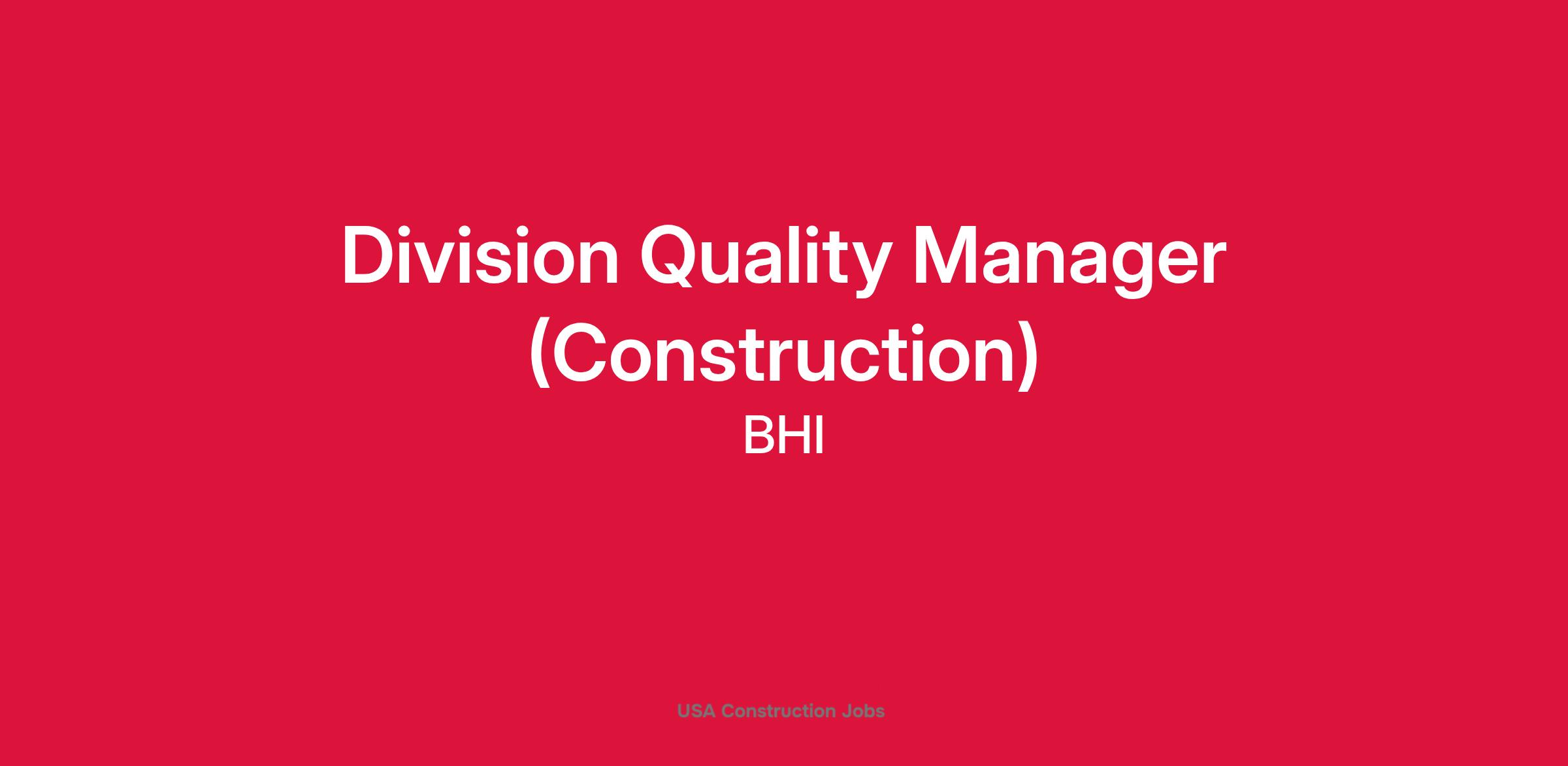 Division Quality Manager (Construction)

BHI

USA Construction Jobs